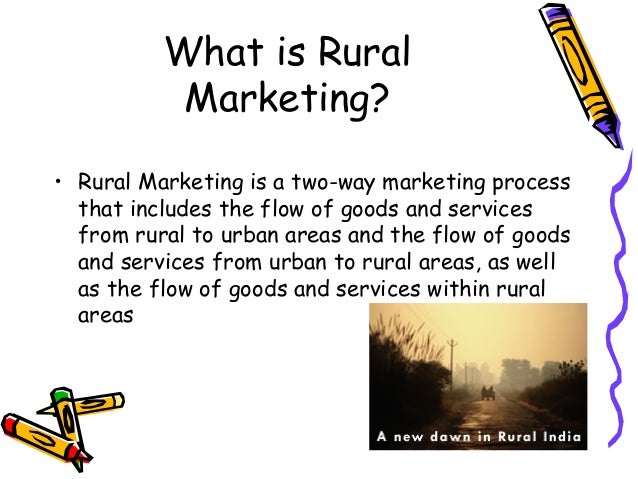 What is Rural Marketing?

• Rural Marketing is a two-way marketing process that includes the flow of goods and services from rural to urban areas and the flow of goods and services from urban to rural areas, as well as the flow of goods and services within rural areas

A new dawn in Rural India